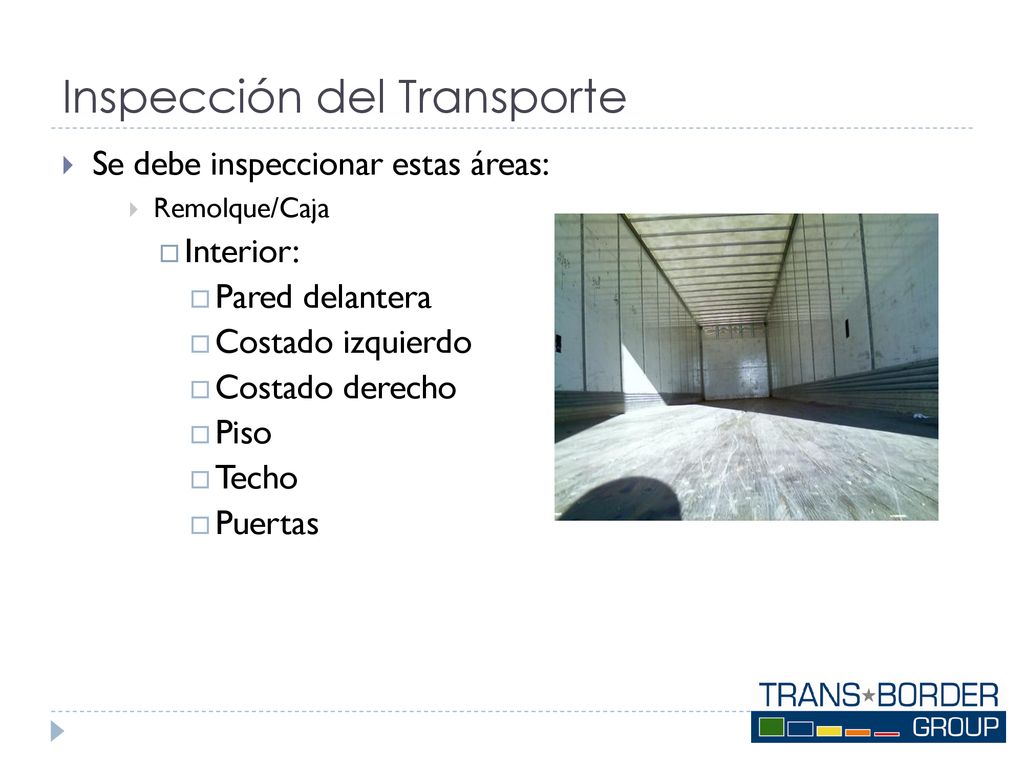 Inspección del Transporte

Se debe inspeccionar estas áreas:

Remolque/Caja

Interior:

Pared delantera

Costado izquierdo

Costado derecho

Piso

Techo

Puertas

TRANS★BORDER GROUP